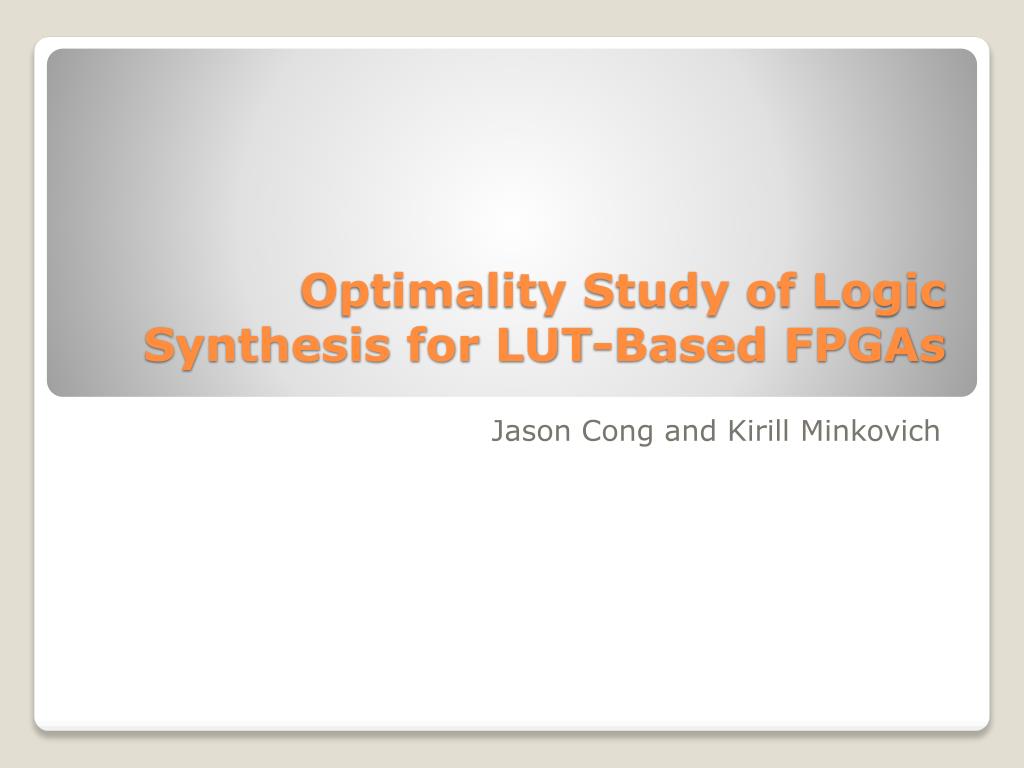 Optimality Study of Logic Synthesis for LUT-Based FPGAs

Jason Cong and Kirill Minkovich